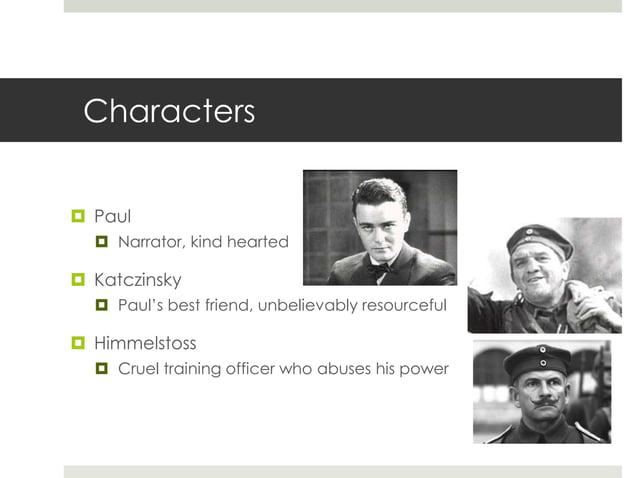 Characters

Paul
Narrator, kind hearted

Katczinsky
Paul's best friend, unbelievably resourceful

Himmelstoss
Cruel training officer who abuses his power